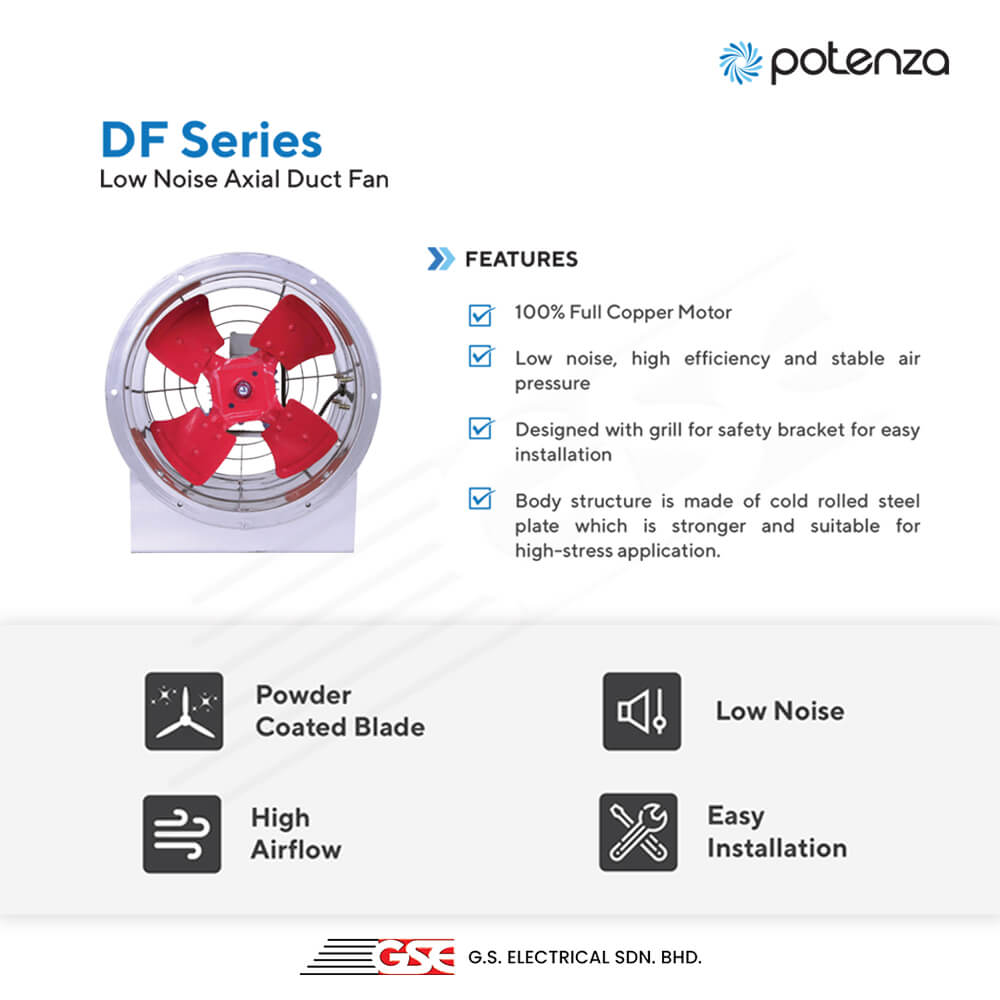 potenza

DF Series
Low Noise Axial Duct Fan

FEATURES

100% Full Copper Motor

Low noise, high efficiency and stable air pressure

Designed with grill for safety bracket for easy installation

Body structure is made of cold rolled steel plate which is stronger and suitable for high-stress application.

Powder Coated Blade

Low Noise

High Airflow

Easy Installation

GSE G.S. ELECTRICAL SDN. BHD.